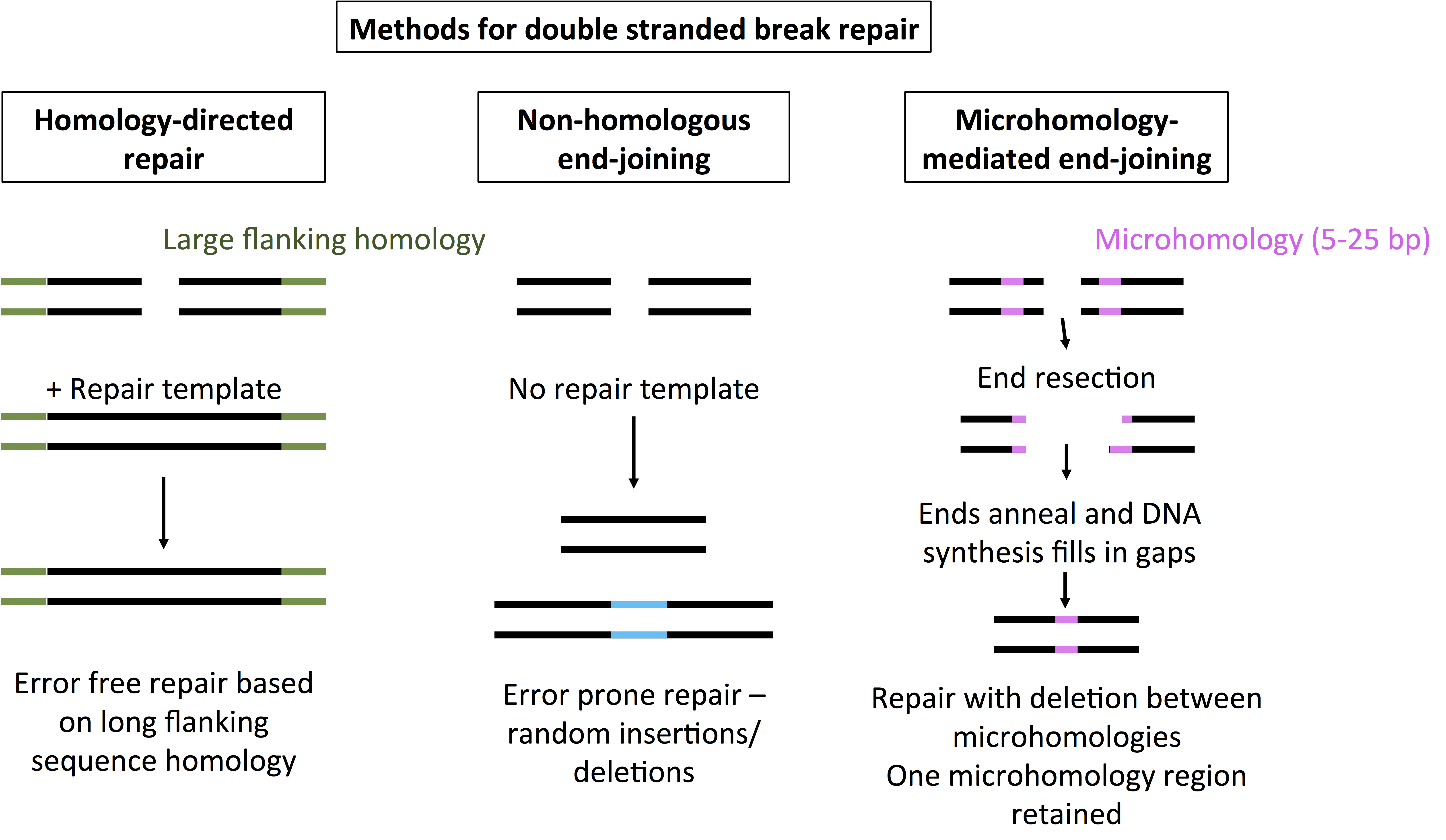 Methods for double stranded break repair

Homology-directed repair

Large flanking homology

+ Repair template

Error free repair based on long flanking sequence homology

Non-homologous end-joining

No repair template

Error prone repair – random insertions/ deletions

Microhomology-mediated end-joining

Microhomology (5-25 bp)

End resection

Ends anneal and DNA synthesis fills in gaps

Repair with deletion between microhomologies
One microhomology region retained